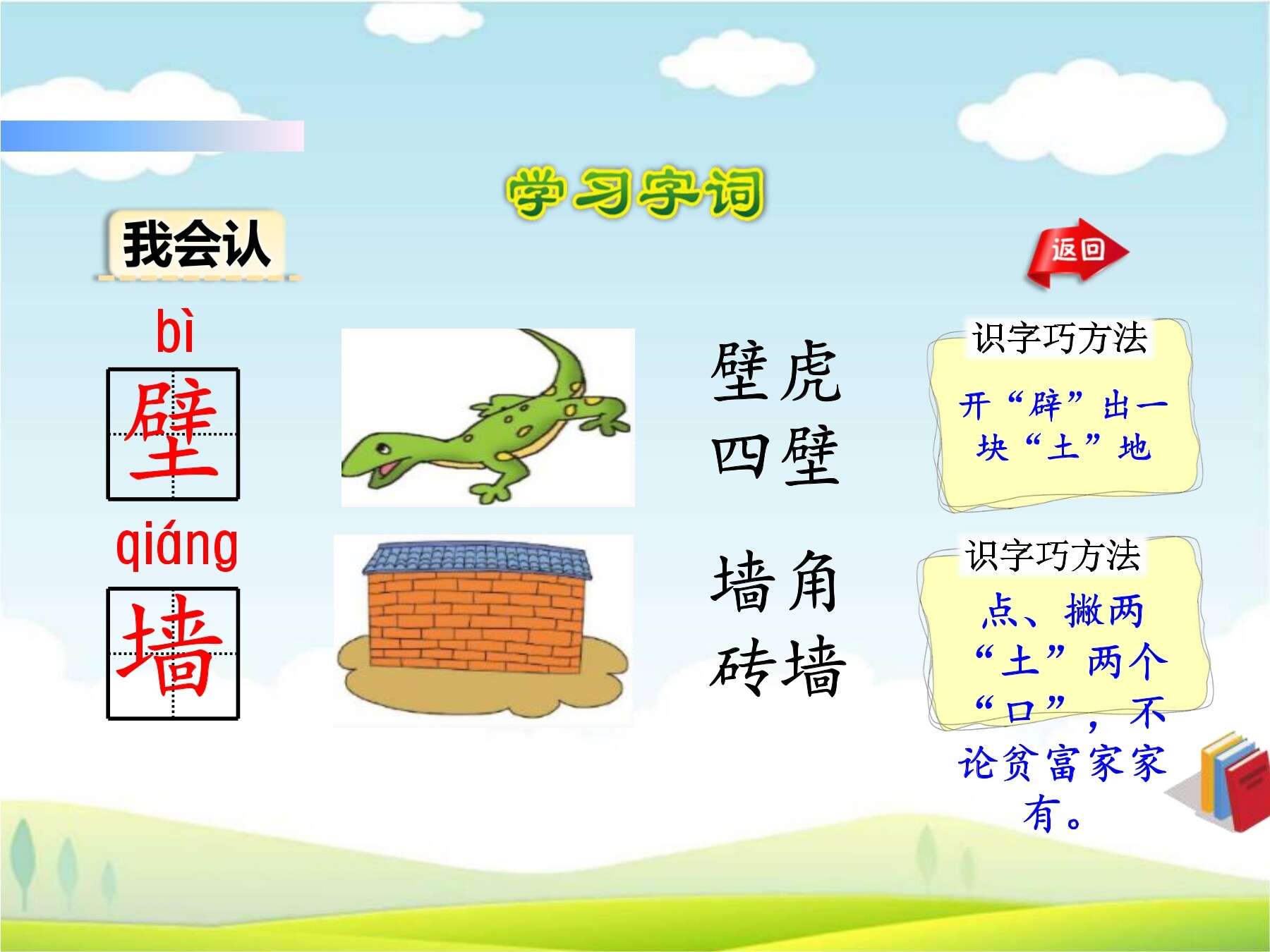 学习字词

我会认

返回

bì
壁

壁虎
四壁

识字巧方法
开“辟”出一块“土”地

qiáng
墙

墙角
砖墙

识字巧方法
点、撇两“土”两个“口”，不论贫富家家有。